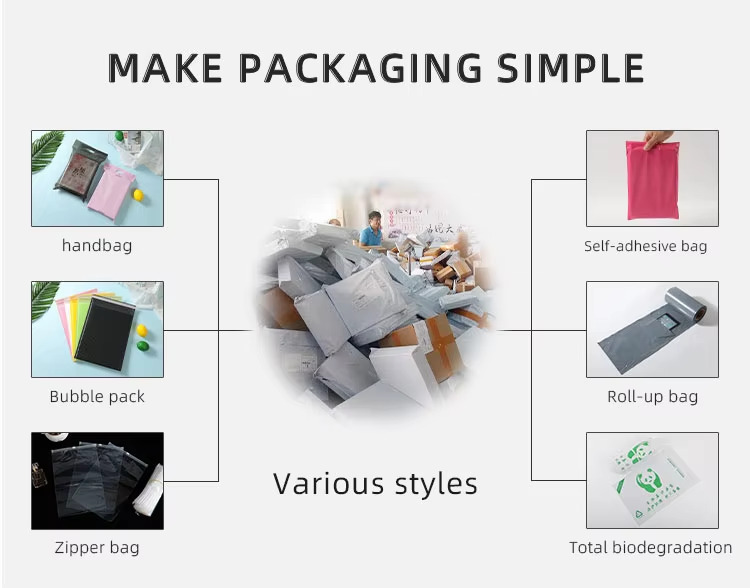 MAKE PACKAGING SIMPLE

handbag

Bubble pack

Zipper bag

Various styles

Self-adhesive bag

Roll-up bag

Total biodegradation